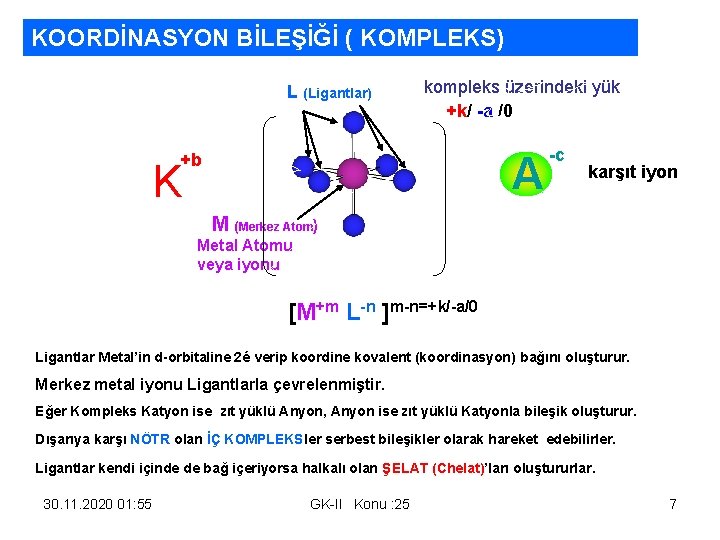 KOORDİNASYON BİLEŞİĞİ ( KOMPLEKS)

L (Ligantlar)

kompleks üzerindeki yük
+k/ -a /0

$K^{+b}$

$A^{-c}$ karşıt iyon

M (Merkez Atom)
Metal Atomu
veya iyonu

$[M^{+m} L^{-n}]^{m-n=+k/-a/0}$

Ligantlar Metal'in d-orbitaline 2é verip koordine kovalent (koordinasyon) bağını oluşturur.

Merkez metal iyonu Ligantlarla çevrelenmiştir.

Eğer Kompleks Katyon ise zıt yüklü Anyon, Anyon ise zıt yüklü Katyonla bileşik oluşturur.

Dışarıya karşı NÖTR olan İÇ KOMPLEKSler serbest bileşikler olarak hareket edebilirler.

Ligantlar kendi içinde de bağ içeriyorsa halkalı olan ŞELAT (Chelat)'ları oluştururlar.

30.11.2020 01:55 GK-II Konu :25 7